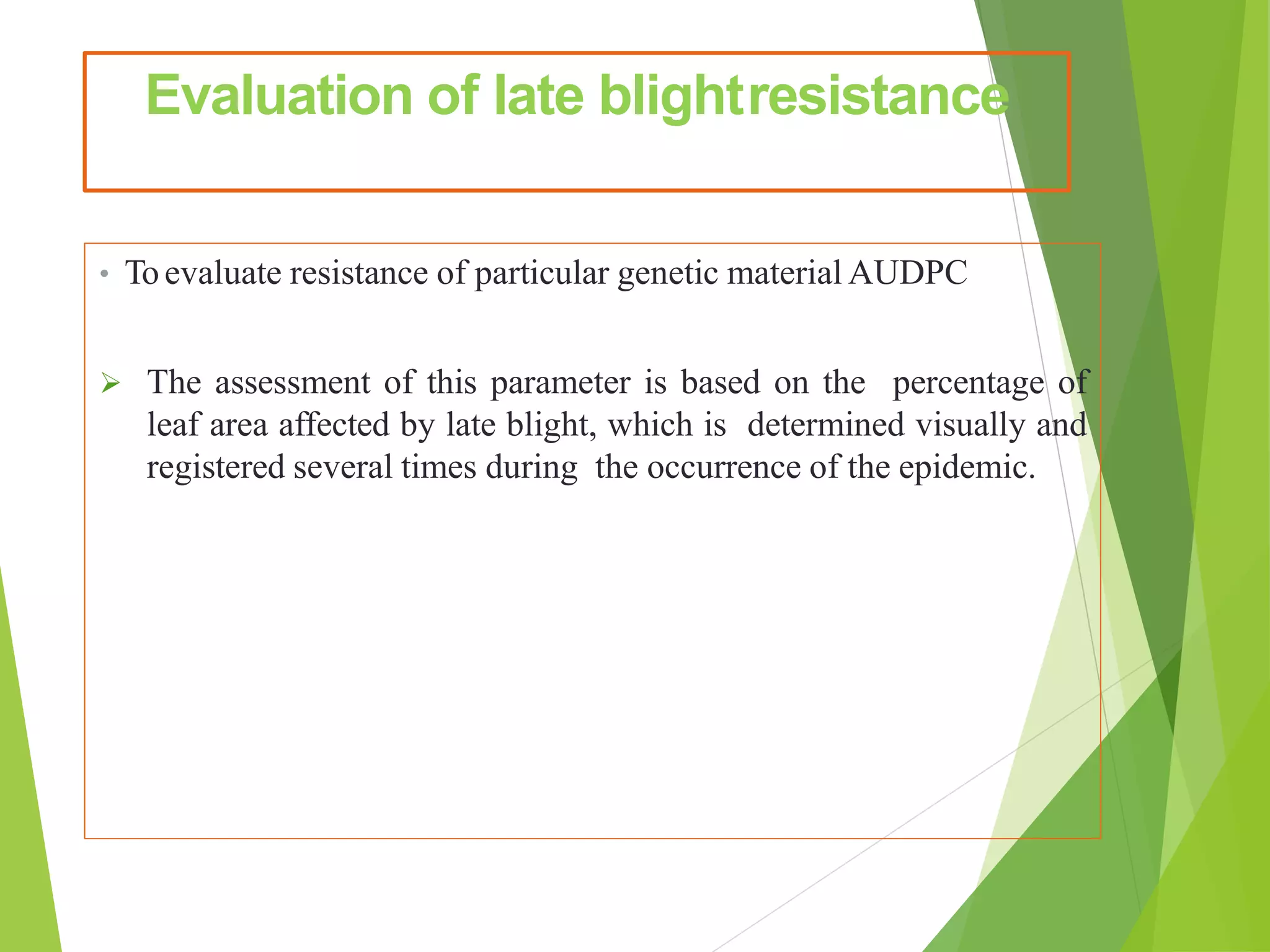 Evaluation of late blight resistance

• To evaluate resistance of particular genetic material AUDPC

➢ The assessment of this parameter is based on the percentage of leaf area affected by late blight, which is determined visually and registered several times during the occurrence of the epidemic.